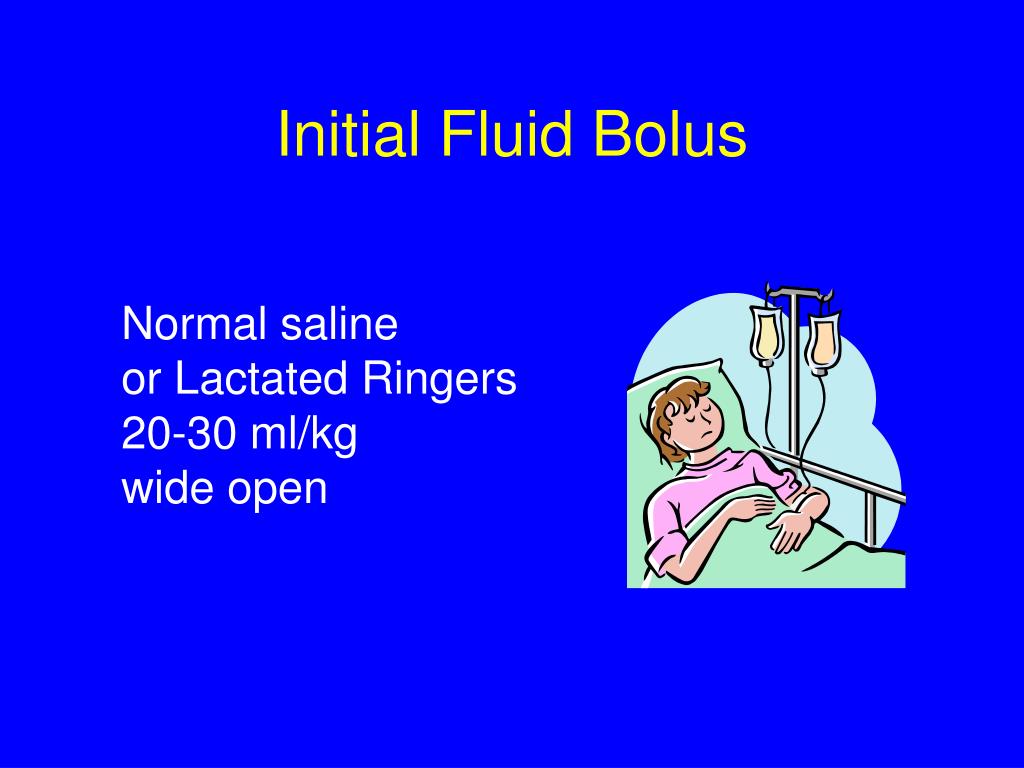 Initial Fluid Bolus

Normal saline
or Lactated Ringers
20-30 ml/kg
wide open